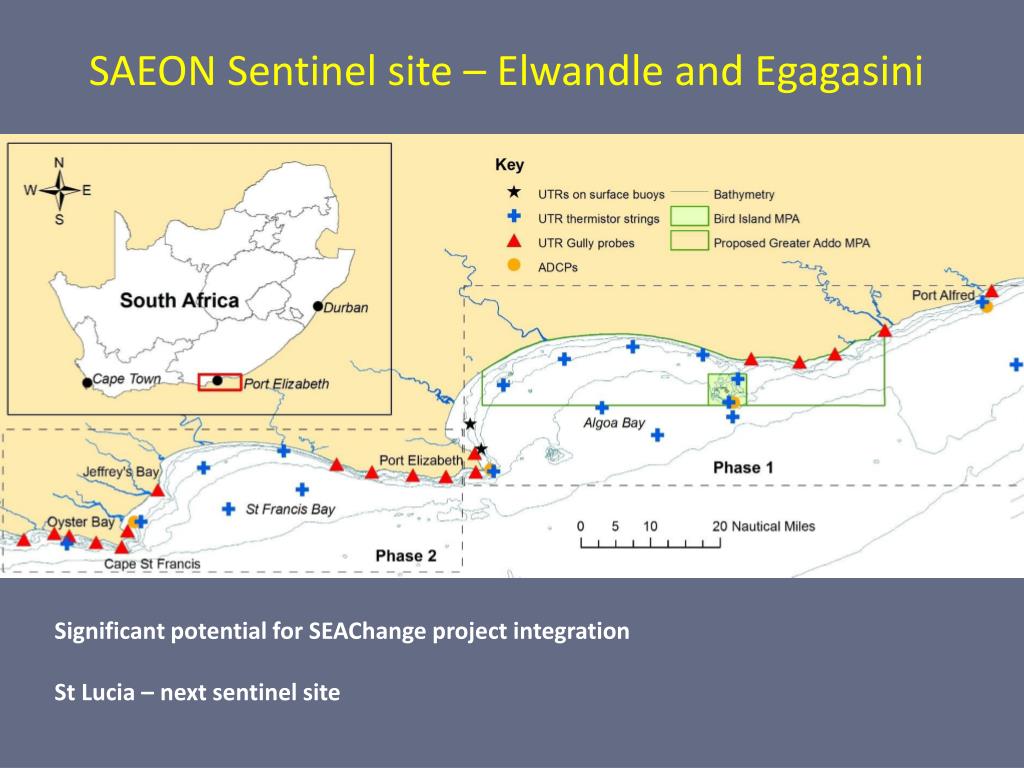 SAEON Sentinel site – Elwandle and Egagasini

N
W
E
S

South Africa
Durban
Cape Town
Port Elizabeth

Key
UTRs on surface buoys
UTR thermistor strings
UTR Gully probes
ADCPs
Bathymetry
Bird Island MPA
Proposed Greater Addo MPA

Port Alfred
Algoa Bay
Phase 1
Port Elizabeth
Jeffrey's Bay
St Francis Bay
Oyster Bay
Cape St Francis
Phase 2
0 5 10 20 Nautical Miles

Significant potential for SEAChange project integration

St Lucia – next sentinel site